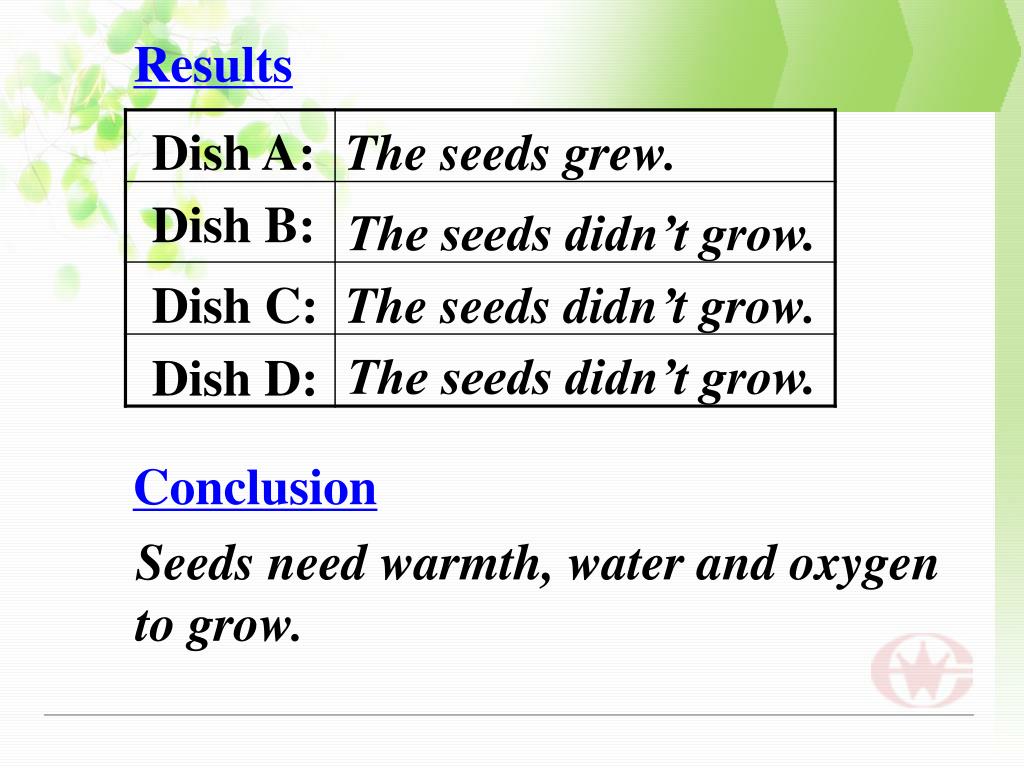 Results

| Dish A: | The seeds grew. |
|---|---|
| Dish B: | The seeds didn’t grow. |
| Dish C: | The seeds didn’t grow. |
| Dish D: | The seeds didn’t grow. |

Conclusion

Seeds need warmth, water and oxygen to grow.